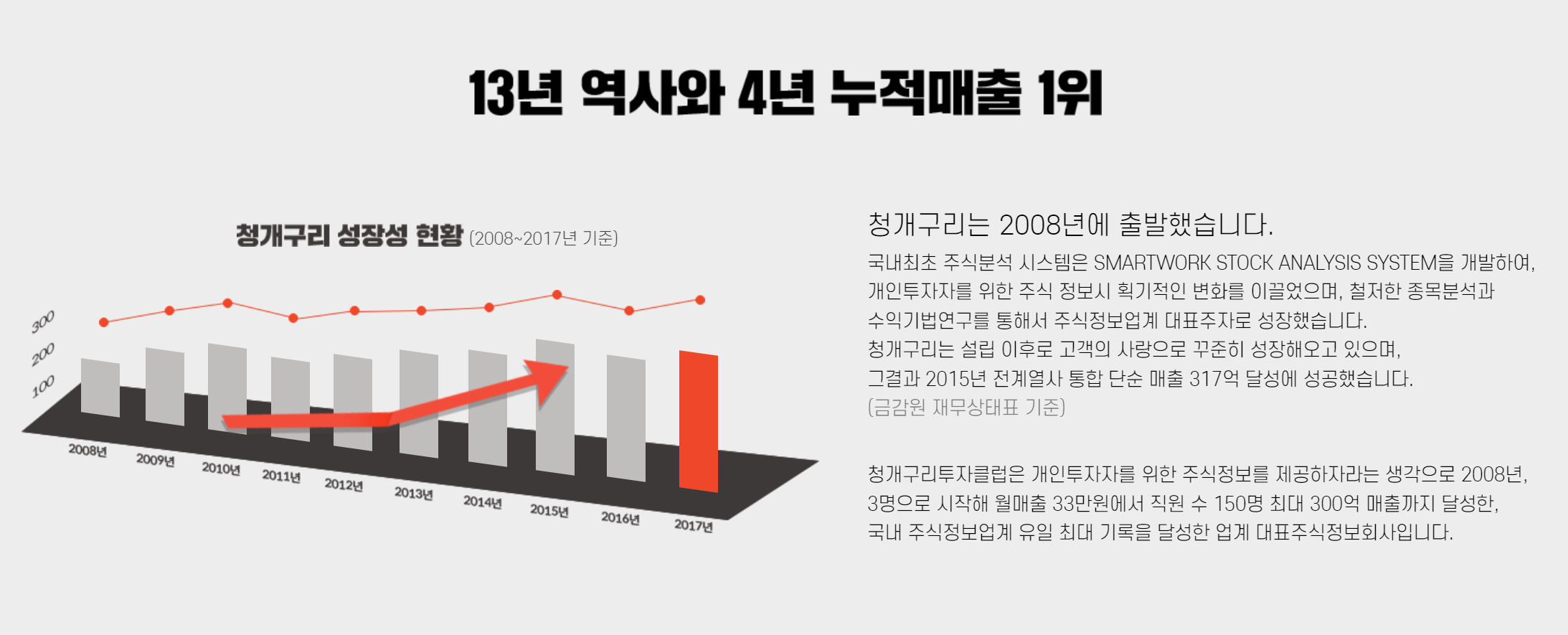 13년 역사와 4년 누적매출 1위

청개구리 성장성 현황 (2008~2017년 기준)

300
200
100

2008년
2009년
2010년
2011년
2012년
2013년
2014년
2015년
2016년
2017년

청개구리는 2008년에 출발했습니다.
국내최초 주식분석 시스템은 SMARTWORK STOCK ANALYSIS SYSTEM을 개발하여, 개인투자자를 위한 주식 정보시 획기적인 변화를 이끌었으며, 철저한 종목분석과 수익기법연구를 통해서 주식정보업계 대표주자로 성장했습니다.
청개구리는 설립 이후로 고객의 사랑으로 꾸준히 성장해오고 있으며, 그결과 2015년 전계열사 통합 단순 매출 317억 달성에 성공했습니다.
(금감원 재무상태표 기준)

청개구리투자클럽은 개인투자자를 위한 주식정보를 제공하자라는 생각으로 2008년, 3명으로 시작해 월매출 33만원에서 직원 수 150명 최대 300억 매출까지 달성한, 국내 주식정보업계 유일 최대 기록을 달성한 업계 대표주식정보회사입니다.